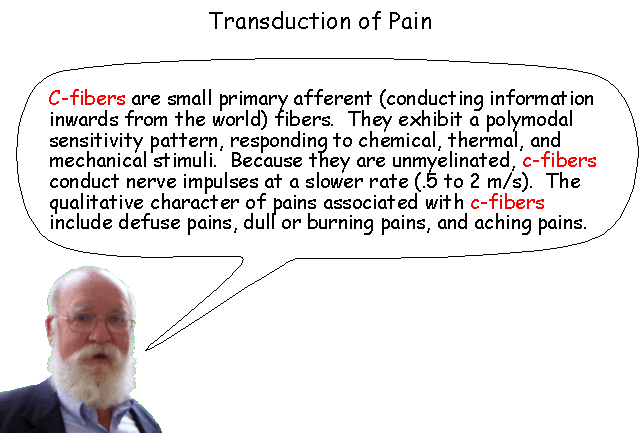 Transduction of Pain

C-fibers are small primary afferent (conducting information inwards from the world) fibers. They exhibit a polymodal sensitivity pattern, responding to chemical, thermal, and mechanical stimuli. Because they are unmyelinated, c-fibers conduct nerve impulses at a slower rate (.5 to 2 m/s). The qualitative character of pains associated with c-fibers include defuse pains, dull or burning pains, and aching pains.